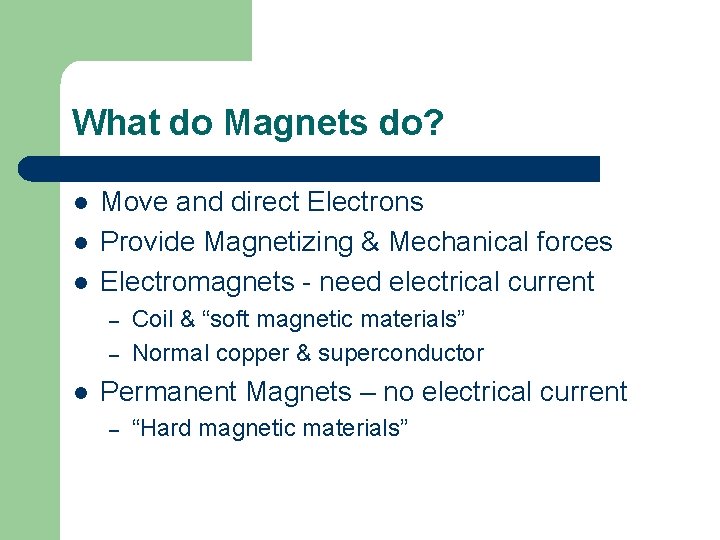 What do Magnets do?

- Move and direct Electrons
- Provide Magnetizing & Mechanical forces
- Electromagnets - need electrical current
  – Coil & “soft magnetic materials”
  – Normal copper & superconductor
- Permanent Magnets – no electrical current
  – “Hard magnetic materials”